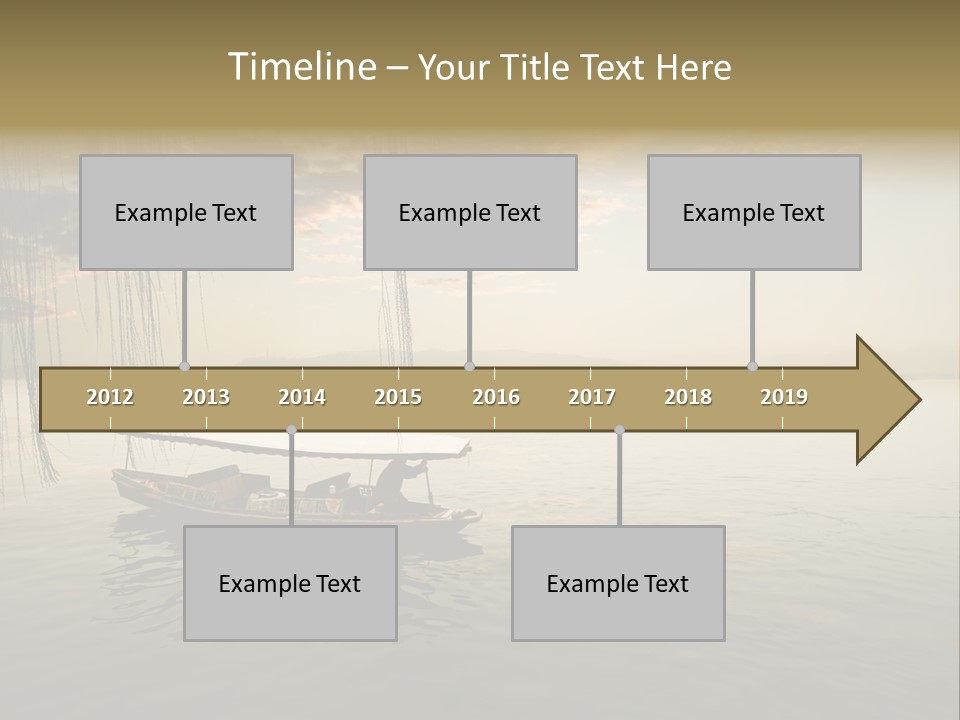 Timeline – Your Title Text Here

Example Text

Example Text

Example Text

2012 2013 2014 2015 2016 2017 2018 2019

Example Text

Example Text